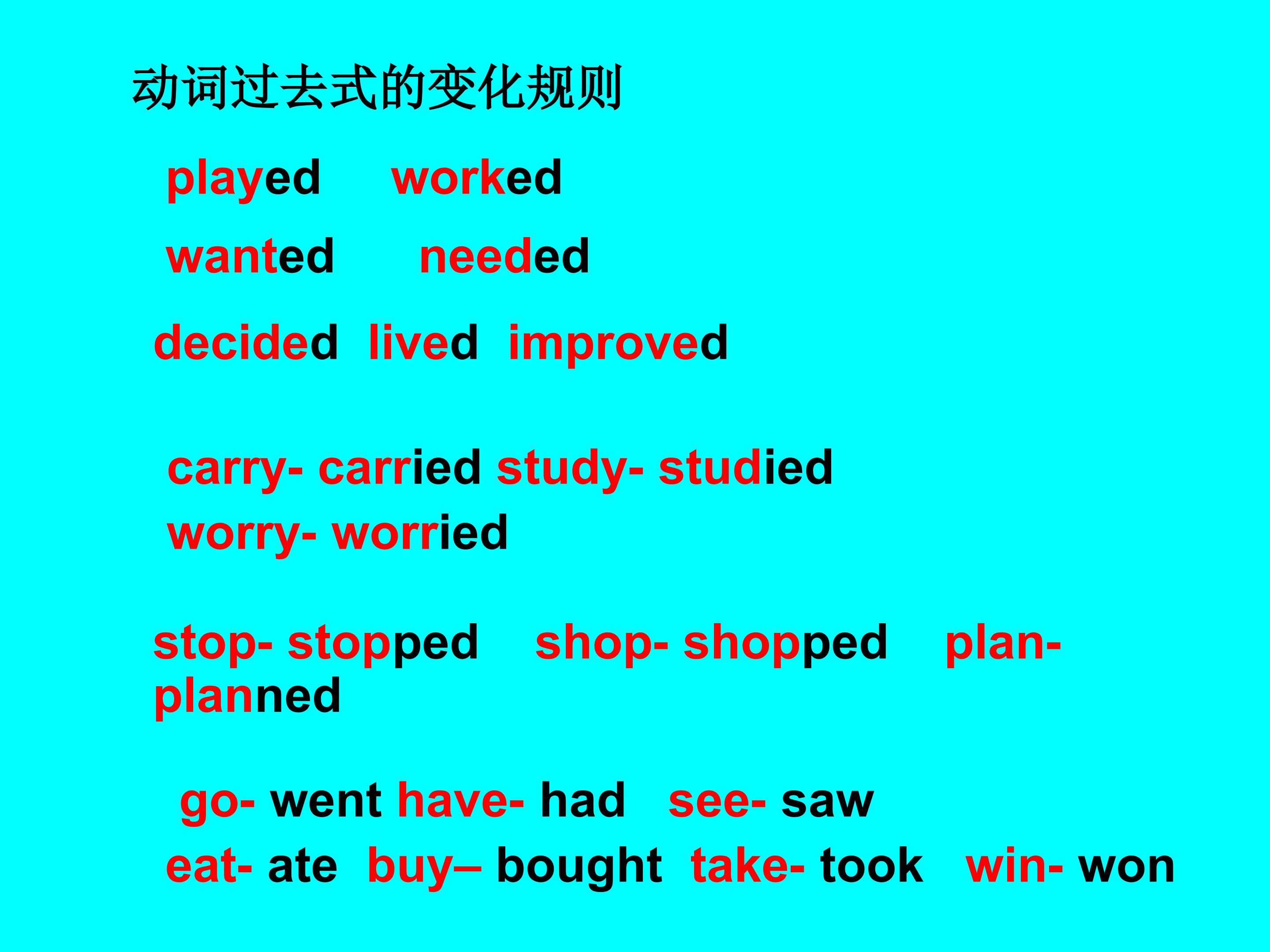 动词过去式的变化规则

played worked

wanted needed

decided lived improved

carry- carried study- studied
worry- worried

stop- stopped shop- shopped plan- planned

go- went have- had see- saw
eat- ate buy– bought take- took win- won